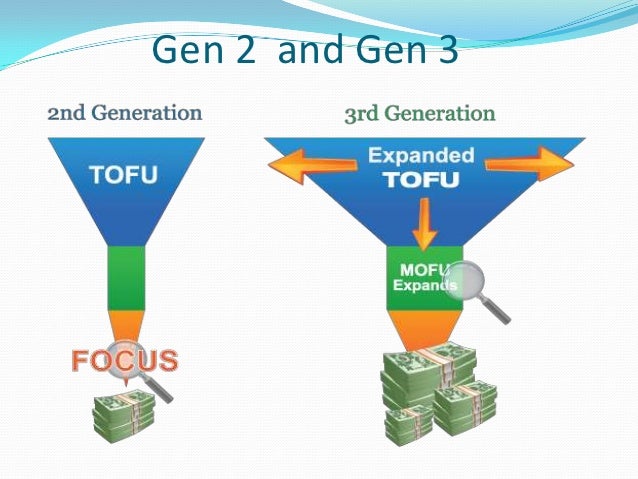 Gen 2 and Gen 3

2nd Generation

TOFU

FOCUS

3rd Generation

Expanded TOFU

MOFU Expands